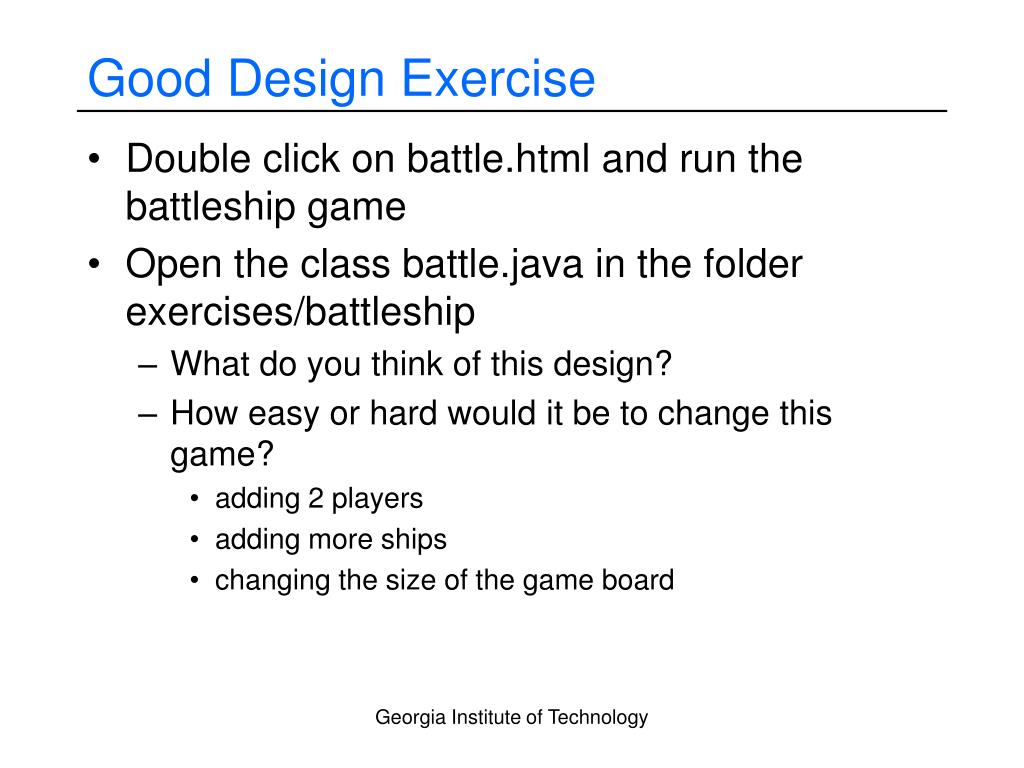 Good Design Exercise

• Double click on battle.html and run the battleship game
• Open the class battle.java in the folder exercises/battleship
  – What do you think of this design?
  – How easy or hard would it be to change this game?
    • adding 2 players
    • adding more ships
    • changing the size of the game board

Georgia Institute of Technology